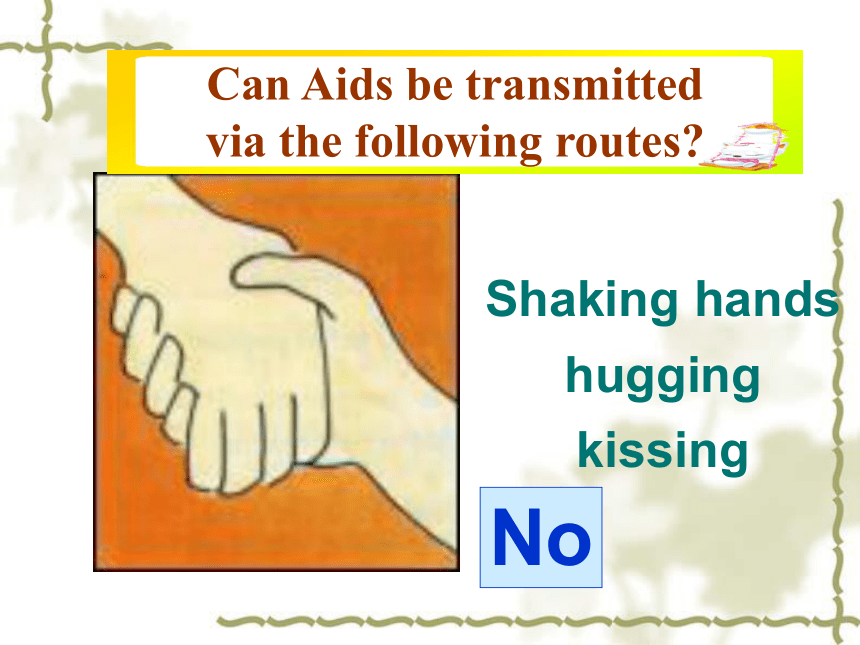 Can Aids be transmitted via the following routes?

Shaking hands
hugging
kissing

No